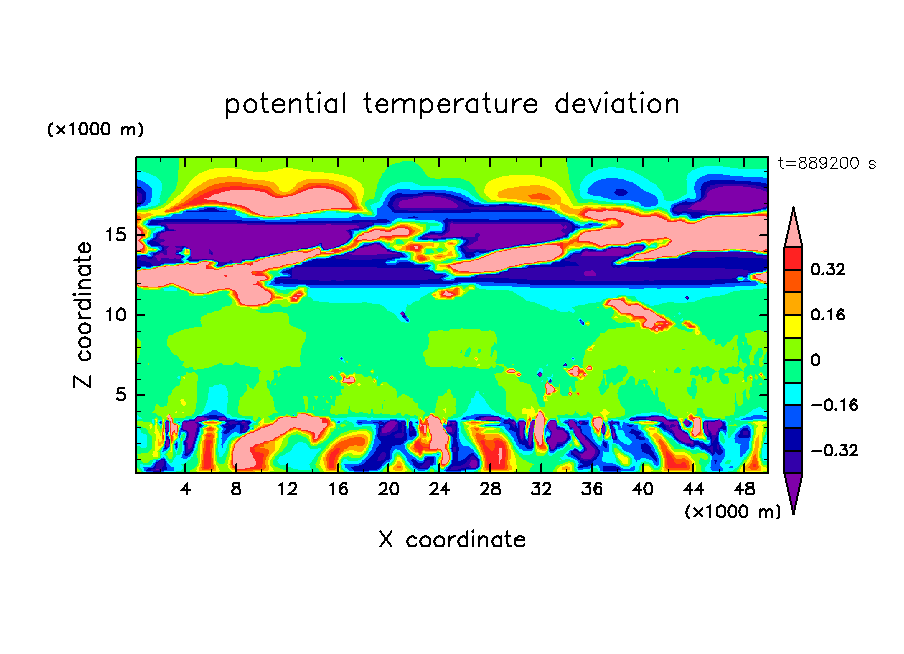 potential temperature deviation

(×1000 m)

t=889200 s

Z coordinate

15
10
5

0.32
0.16
0
−0.16
−0.32

4 8 12 16 20 24 28 32 36 40 44 48

(×1000 m)

X coordinate